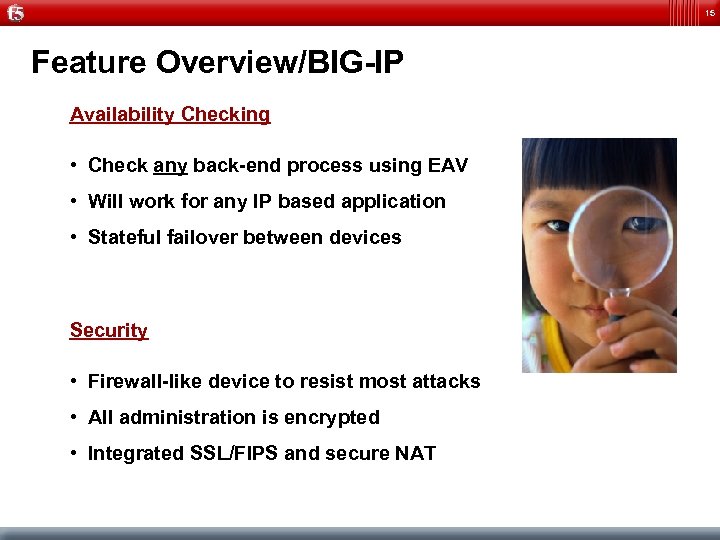 f5

15

Feature Overview/BIG-IP

Availability Checking

• Check any back-end process using EAV
• Will work for any IP based application
• Stateful failover between devices

Security

• Firewall-like device to resist most attacks
• All administration is encrypted
• Integrated SSL/FIPS and secure NAT